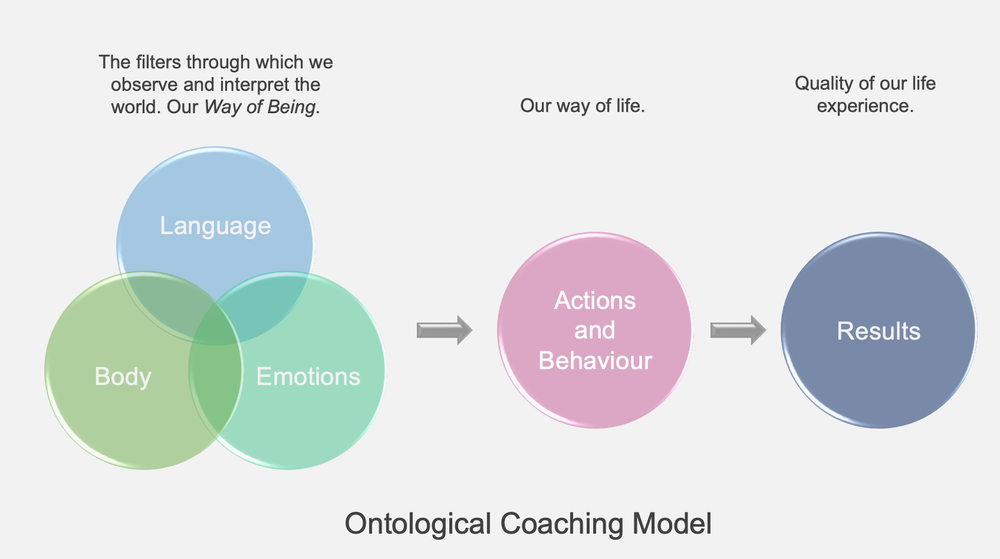 The filters through which we observe and interpret the world. Our Way of Being.

Our way of life.

Quality of our life experience.

Language

Body

Emotions

Actions and Behaviour

Results

Ontological Coaching Model